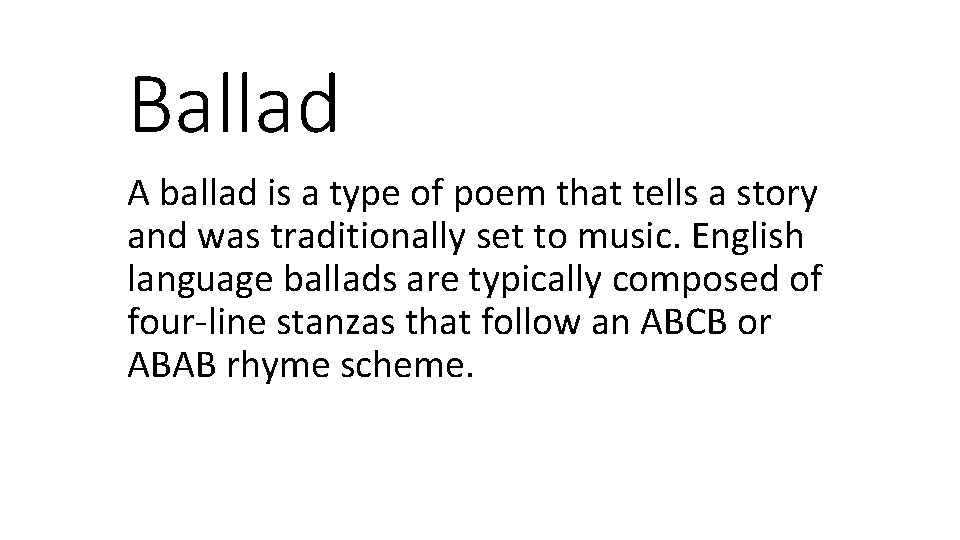 Ballad

A ballad is a type of poem that tells a story and was traditionally set to music. English language ballads are typically composed of four-line stanzas that follow an ABCB or ABAB rhyme scheme.